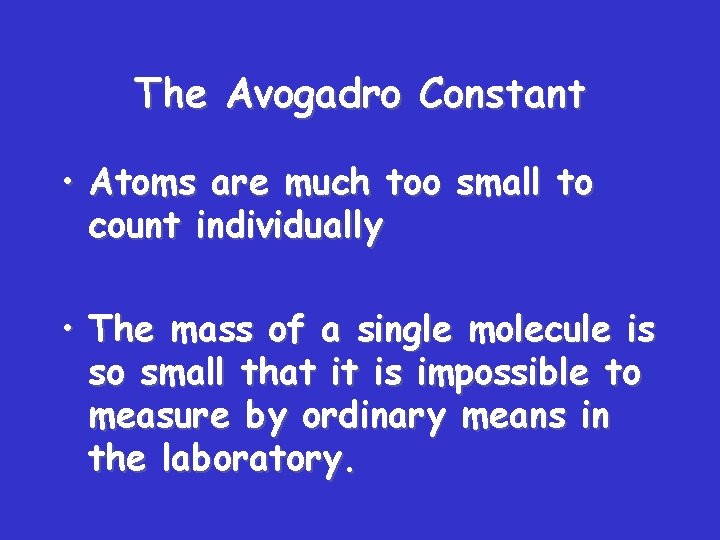 The Avogadro Constant

• Atoms are much too small to count individually

• The mass of a single molecule is so small that it is impossible to measure by ordinary means in the laboratory.